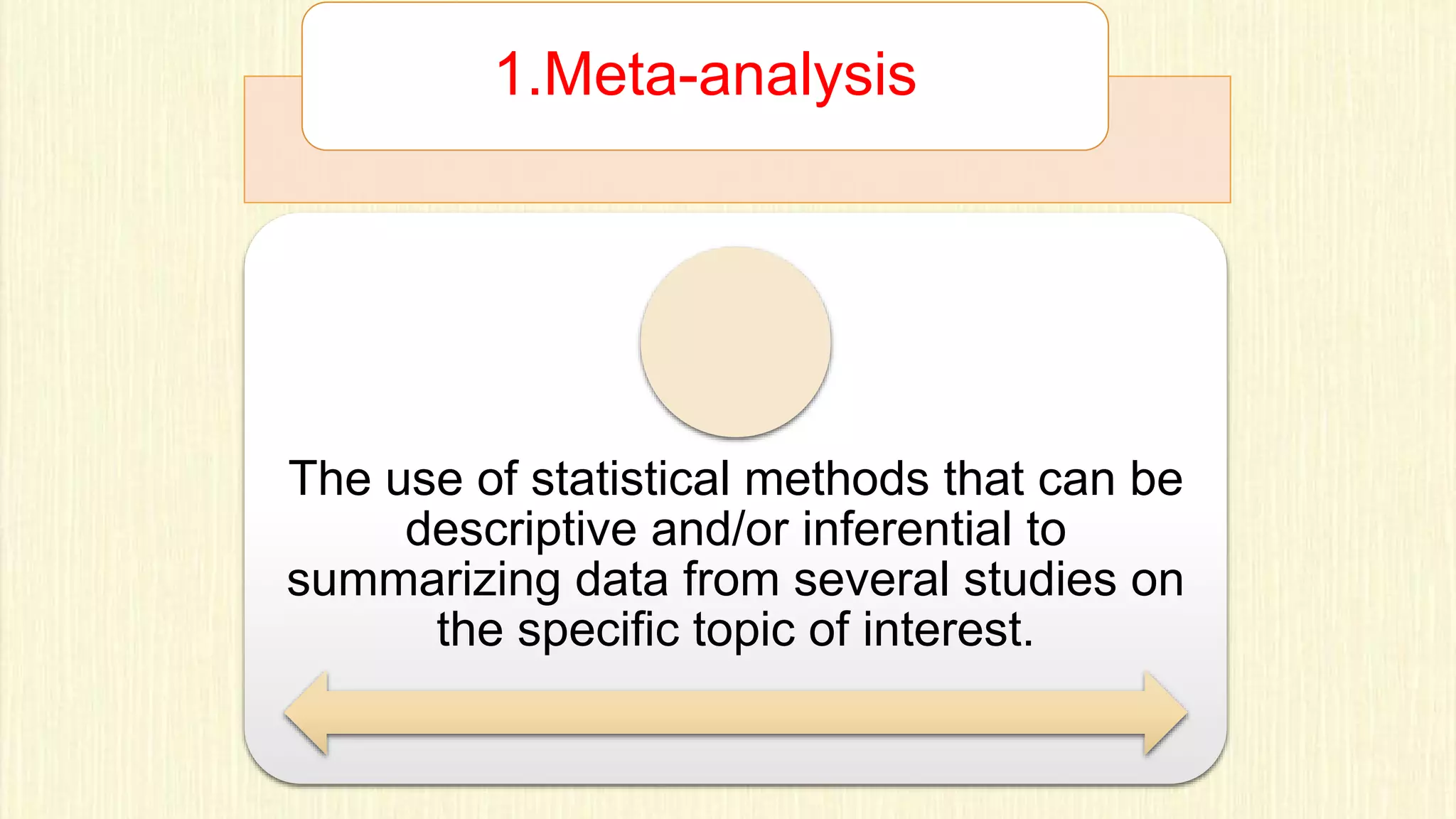 1.Meta-analysis

The use of statistical methods that can be descriptive and/or inferential to summarizing data from several studies on the specific topic of interest.